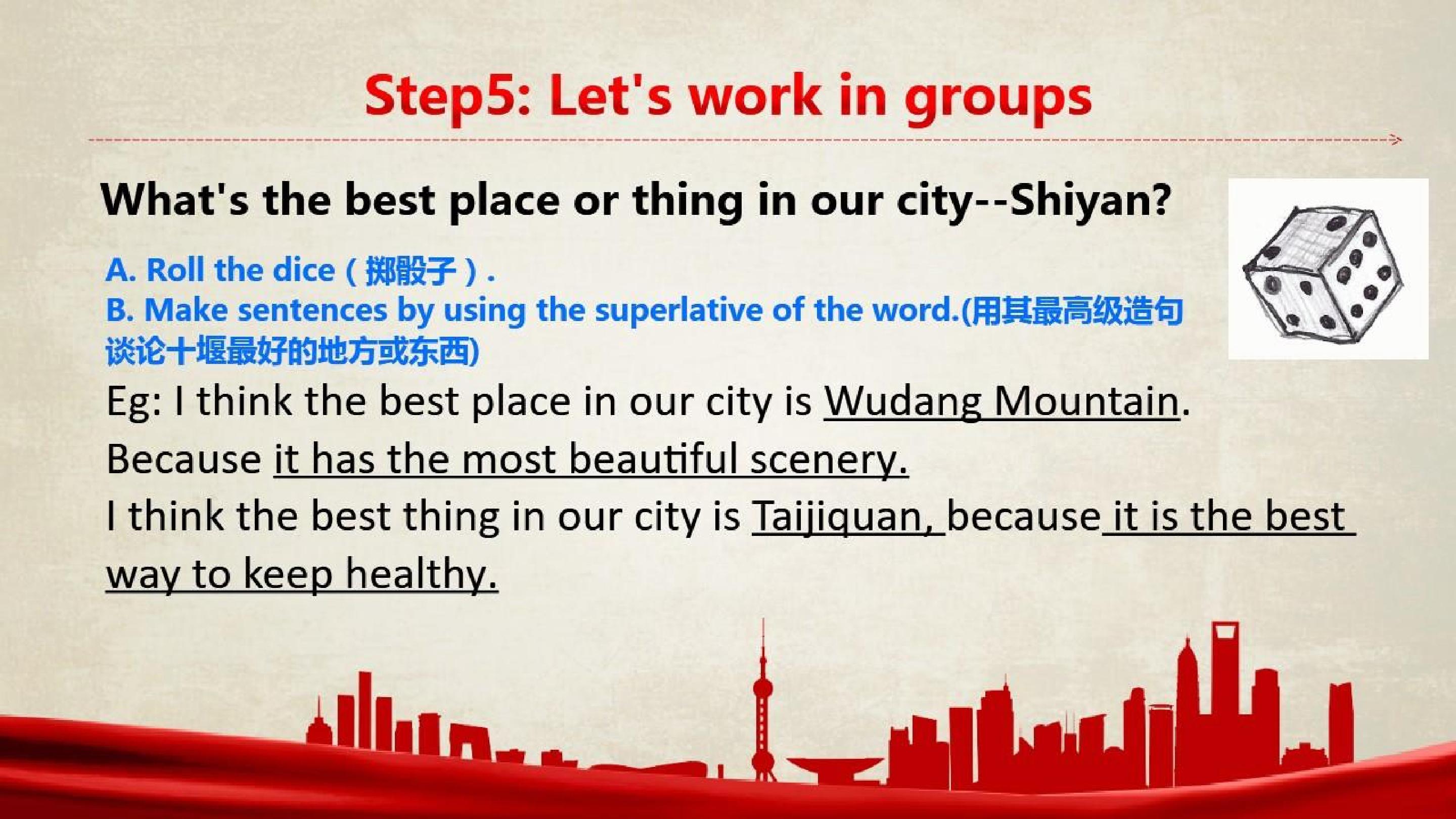 Step5: Let's work in groups

What's the best place or thing in our city--Shiyan?

A. Roll the dice（掷骰子）.
B. Make sentences by using the superlative of the word.(用其最高级造句谈论十堰最好的地方或东西)

Eg: I think the best place in our city is Wudang Mountain. Because it has the most beautiful scenery.

I think the best thing in our city is Taijiquan, because it is the best way to keep healthy.